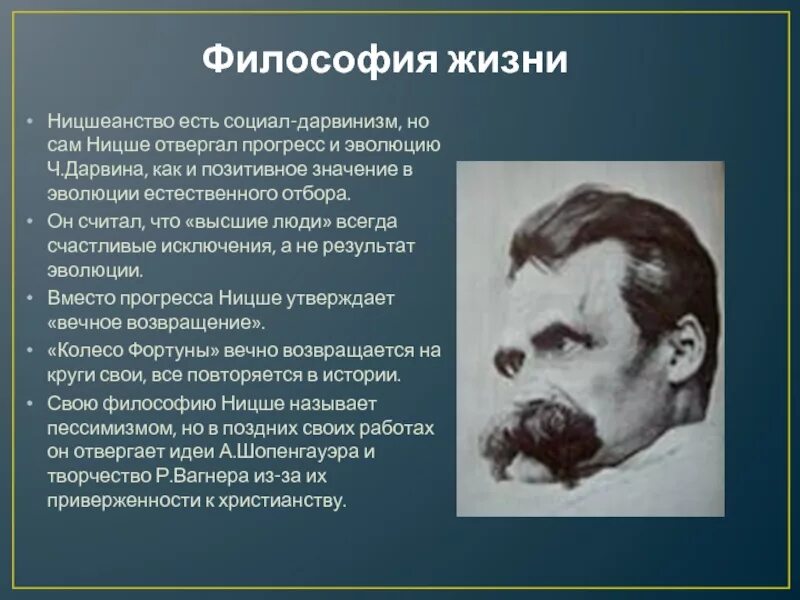 Философия жизни

• Ницшеанство есть социал-дарвинизм, но сам Ницше отвергал прогресс и эволюцию Ч.Дарвина, как и позитивное значение в эволюции естественного отбора.
• Он считал, что «высшие люди» всегда счастливые исключения, а не результат эволюции.
• Вместо прогресса Ницше утверждает «вечное возвращение».
• «Колесо Фортуны» вечно возвращается на круги свои, все повторяется в истории.
• Свою философию Ницше называет пессимизмом, но в поздних своих работах он отвергает идеи А.Шопенгауэра и творчество Р.Вагнера из-за их приверженности к христианству.